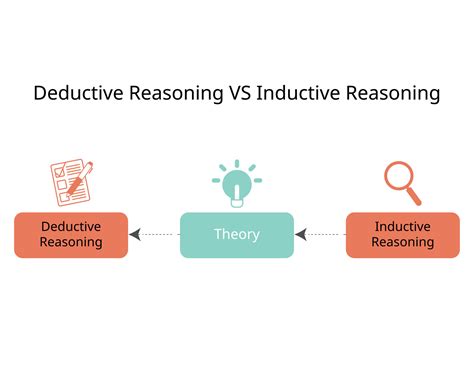 Deductive Reasoning VS Inductive Reasoning

Deductive Reasoning

Theory

Inductive Reasoning